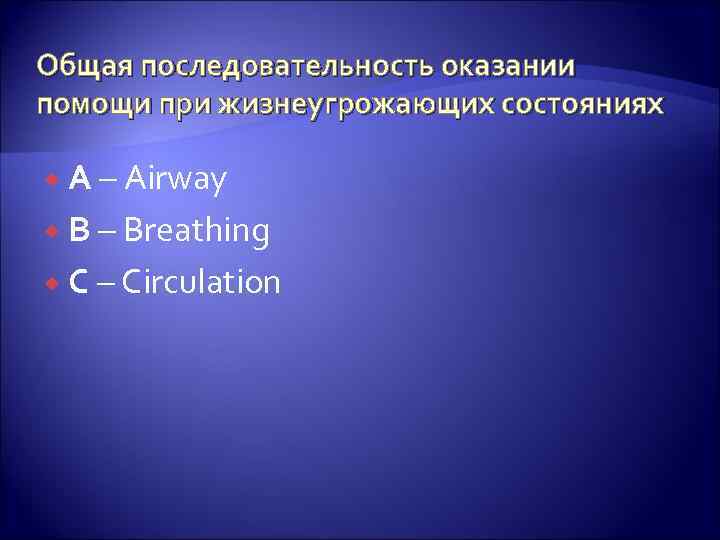 Общая последовательность оказании помощи при жизнеугрожающих состояниях

A – Airway
B – Breathing
C – Circulation